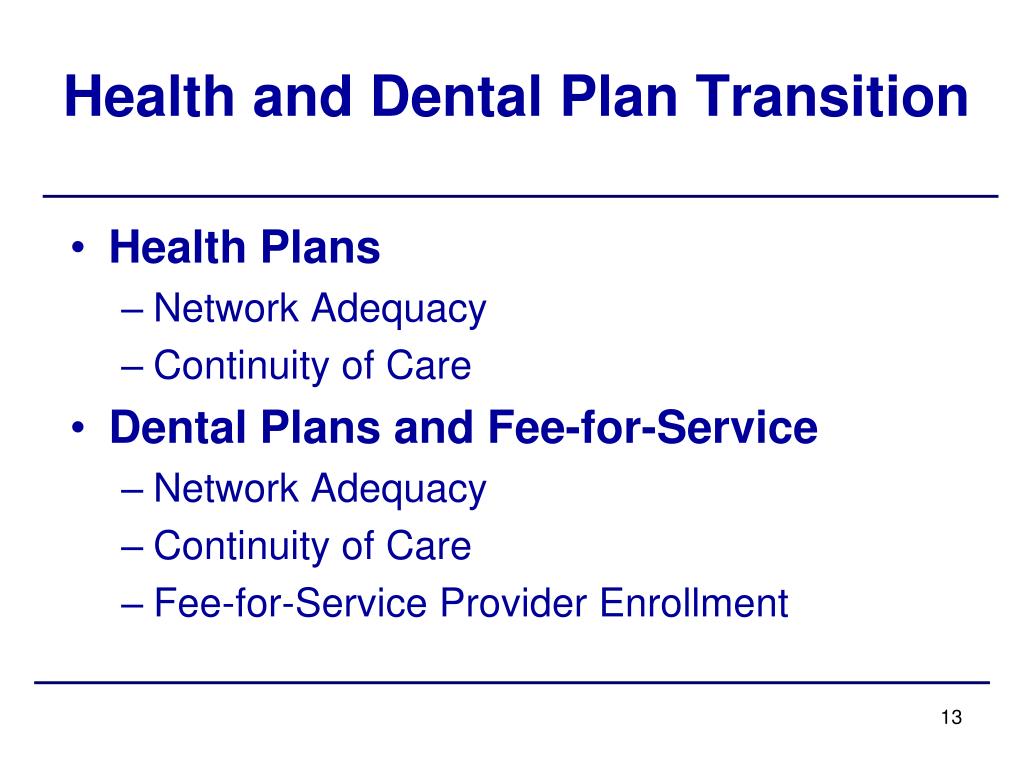 Health and Dental Plan Transition

• Health Plans
– Network Adequacy
– Continuity of Care
• Dental Plans and Fee-for-Service
– Network Adequacy
– Continuity of Care
– Fee-for-Service Provider Enrollment

13